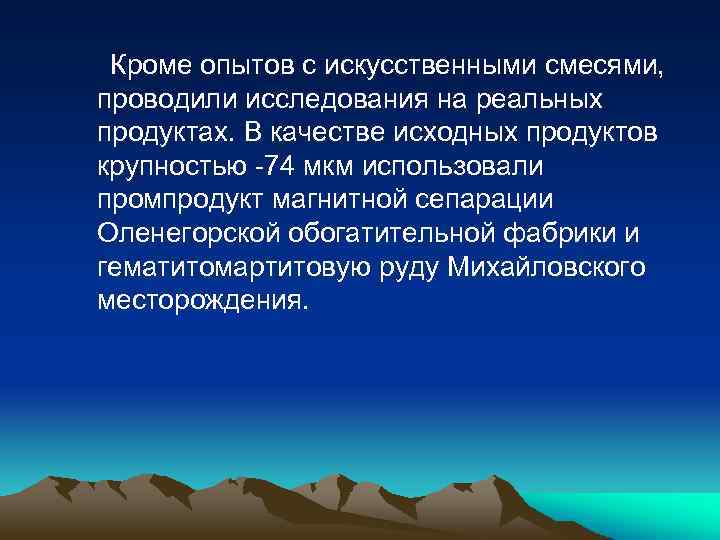 Кроме опытов с искусственными смесями, проводили исследования на реальных продуктах. В качестве исходных продуктов крупностью -74 мкм использовали промпродукт магнитной сепарации Оленегорской обогатительной фабрики и гематитомартитовую руду Михайловского месторождения.